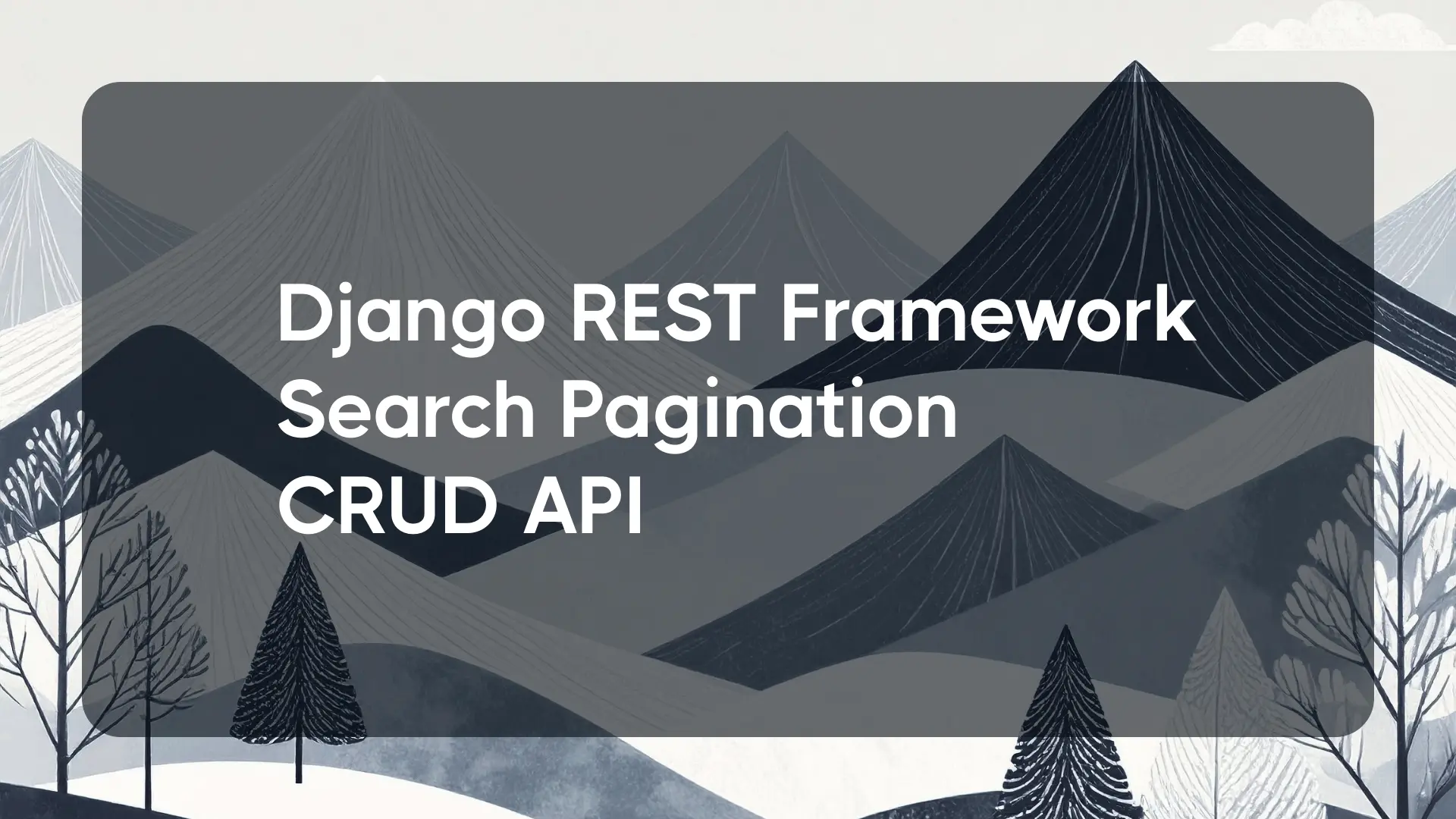 Django REST Framework
Search Pagination
CRUD API